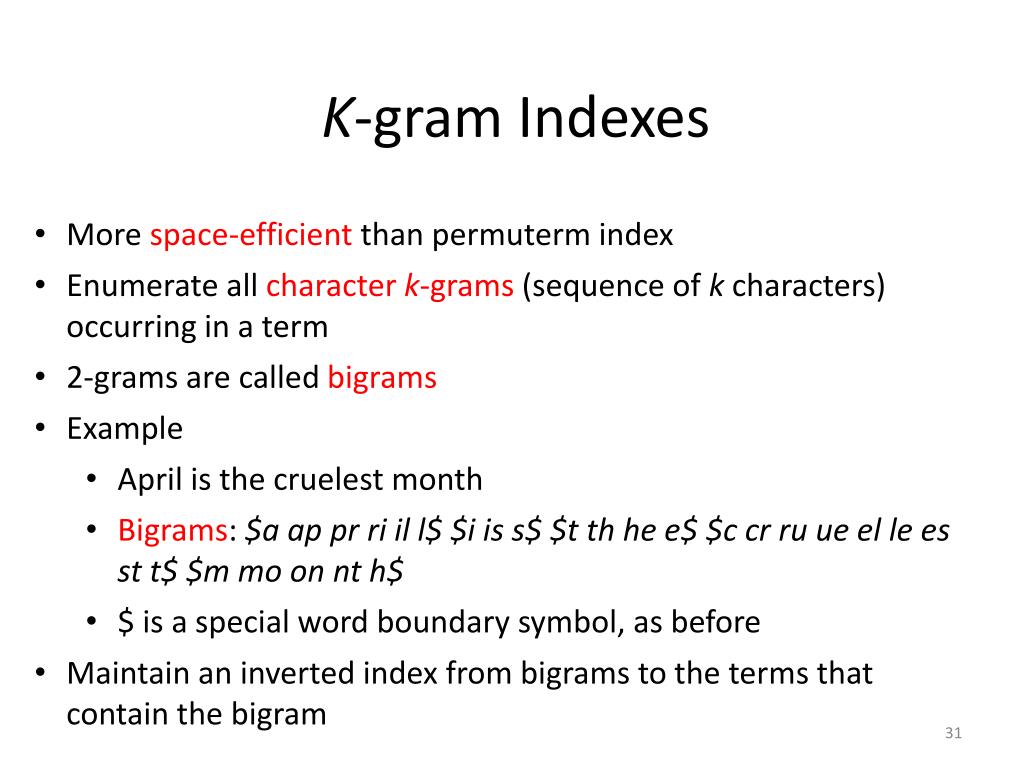 K-gram Indexes

• More space-efficient than permuterm index
• Enumerate all character k-grams (sequence of k characters) occurring in a term
• 2-grams are called bigrams
• Example
  • April is the cruelest month
  • Bigrams: \$a ap pr ri il l\$ \$i is s\$ \$t th he e\$ \$c cr ru ue el le es st t\$ \$m mo on nt h\$
  • \$ is a special word boundary symbol, as before
• Maintain an inverted index from bigrams to the terms that contain the bigram

31